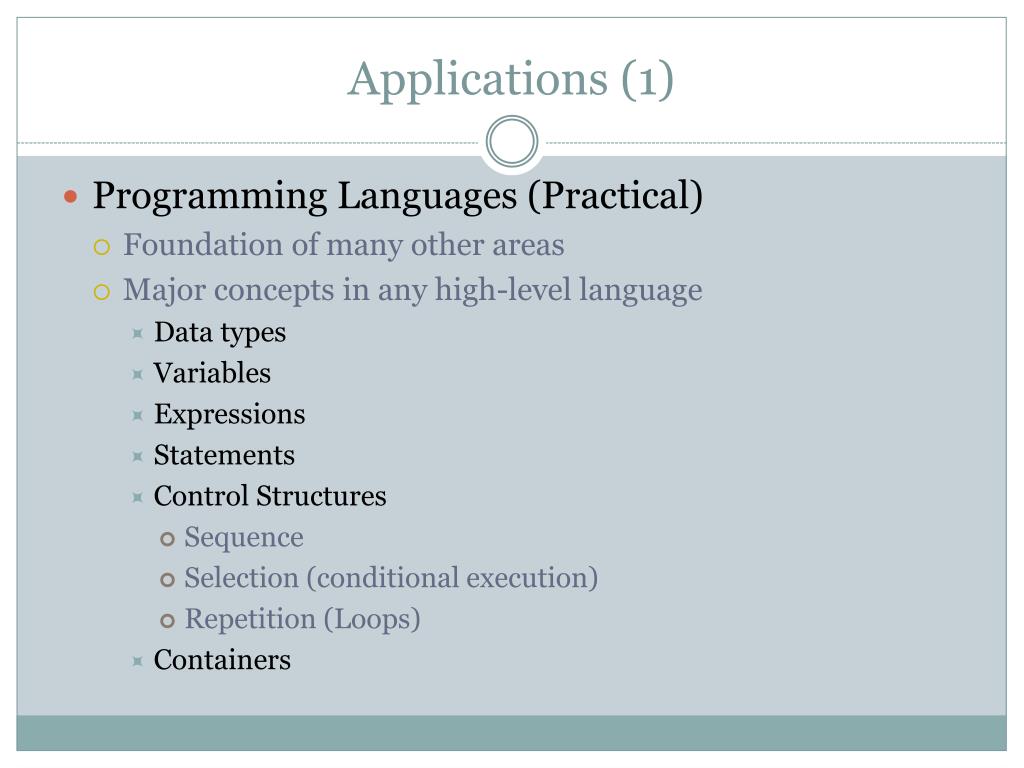 Applications (1)

Programming Languages (Practical)
Foundation of many other areas
Major concepts in any high-level language
Data types
Variables
Expressions
Statements
Control Structures
Sequence
Selection (conditional execution)
Repetition (Loops)
Containers